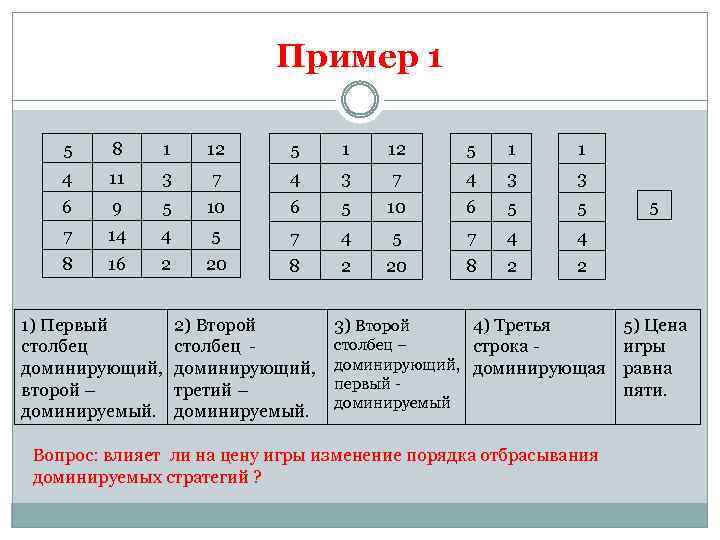 Пример 1

| 5 | 8 | 1 | 12 |
|---|---|---|---|
| 4 | 11 | 3 | 7 |
| 6 | 9 | 5 | 10 |
| 7 | 14 | 4 | 5 |
| 8 | 16 | 2 | 20 |

| 5 | 1 | 12 |
|---|---|---|
| 4 | 3 | 7 |
| 6 | 5 | 10 |
| 7 | 4 | 5 |
| 8 | 2 | 20 |

| 5 | 1 |
|---|---|
| 4 | 3 |
| 6 | 5 |
| 7 | 4 |
| 8 | 2 |

| 1 |
|---|
| 3 |
| 5 |
| 4 |
| 2 |

| 5 |
|---|

| 1) Первый столбец доминирующий, второй – доминируемый. | 2) Второй столбец - доминирующий, третий – доминируемый. | 3) Второй столбец – доминирующий, первый - доминируемый | 4) Третья строка - доминирующая | 5) Цена игры равна пяти. |
|---|---|---|---|---|

Вопрос: влияет ли на цену игры изменение порядка отбрасывания доминируемых стратегий ?